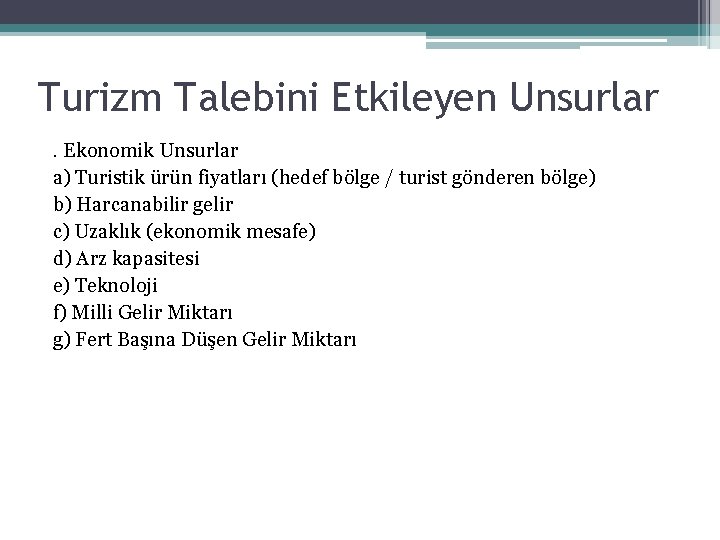 Turizm Talebini Etkileyen Unsurlar

. Ekonomik Unsurlar
a) Turistik ürün fiyatları (hedef bölge / turist gönderen bölge)
b) Harcanabilir gelir
c) Uzaklık (ekonomik mesafe)
d) Arz kapasitesi
e) Teknoloji
f) Milli Gelir Miktarı
g) Fert Başına Düşen Gelir Miktarı